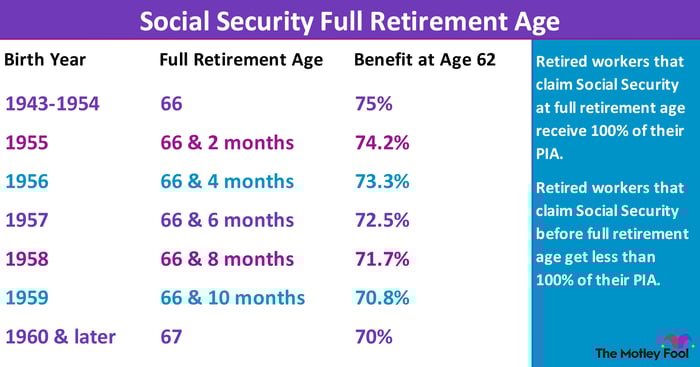 Social Security Full Retirement Age

| Birth Year | Full Retirement Age | Benefit at Age 62 |
|---|---|---|
| 1943-1954 | 66 | 75% |
| 1955 | 66 & 2 months | 74.2% |
| 1956 | 66 & 4 months | 73.3% |
| 1957 | 66 & 6 months | 72.5% |
| 1958 | 66 & 8 months | 71.7% |
| 1959 | 66 & 10 months | 70.8% |
| 1960 & later | 67 | 70% |

Retired workers that claim Social Security at full retirement age receive 100% of their PIA.

Retired workers that claim Social Security before full retirement age get less than 100% of their PIA.

The Motley Fool